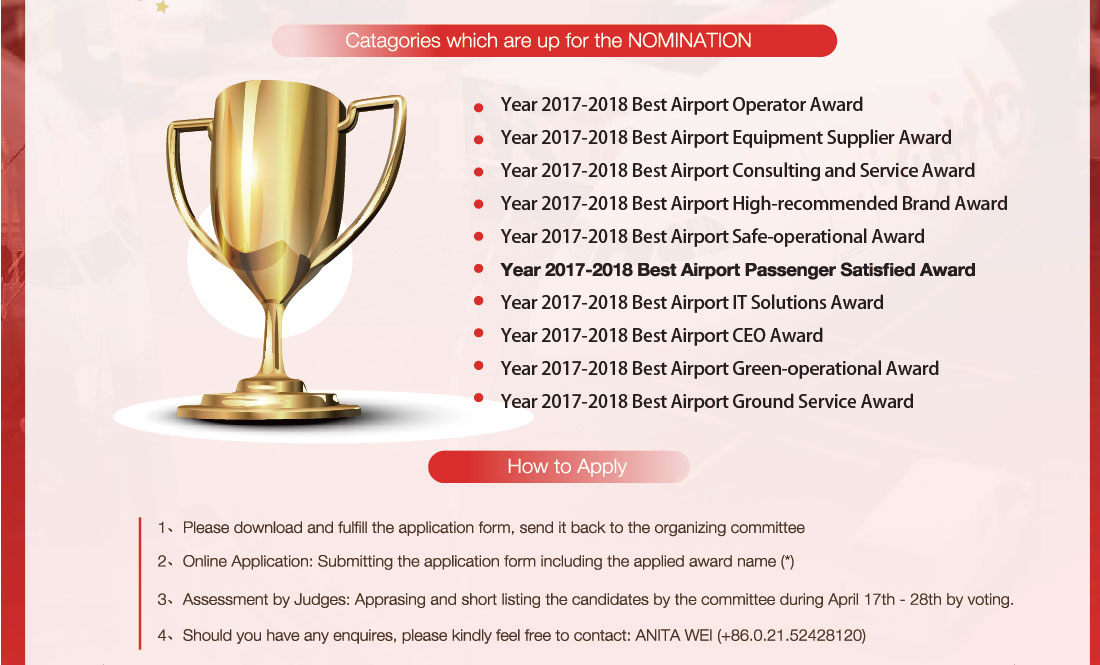 Catagories which are up for the NOMINATION

Year 2017-2018 Best Airport Operator Award
Year 2017-2018 Best Airport Equipment Supplier Award
Year 2017-2018 Best Airport Consulting and Service Award
Year 2017-2018 Best Airport High-recommended Brand Award
Year 2017-2018 Best Airport Safe-operational Award
Year 2017-2018 Best Airport Passenger Satisfied Award
Year 2017-2018 Best Airport IT Solutions Award
Year 2017-2018 Best Airport CEO Award
Year 2017-2018 Best Airport Green-operational Award
Year 2017-2018 Best Airport Ground Service Award

How to Apply

1、Please download and fulfill the application form, send it back to the organizing committee

2、Online Application: Submitting the application form including the applied award name (*)

3、Assessment by Judges: Apprasing and short listing the candidates by the committee during April 17th - 28th by voting.

4、Should you have any enquires, please kindly feel free to contact: ANITA WEI (+86.0.21.52428120)